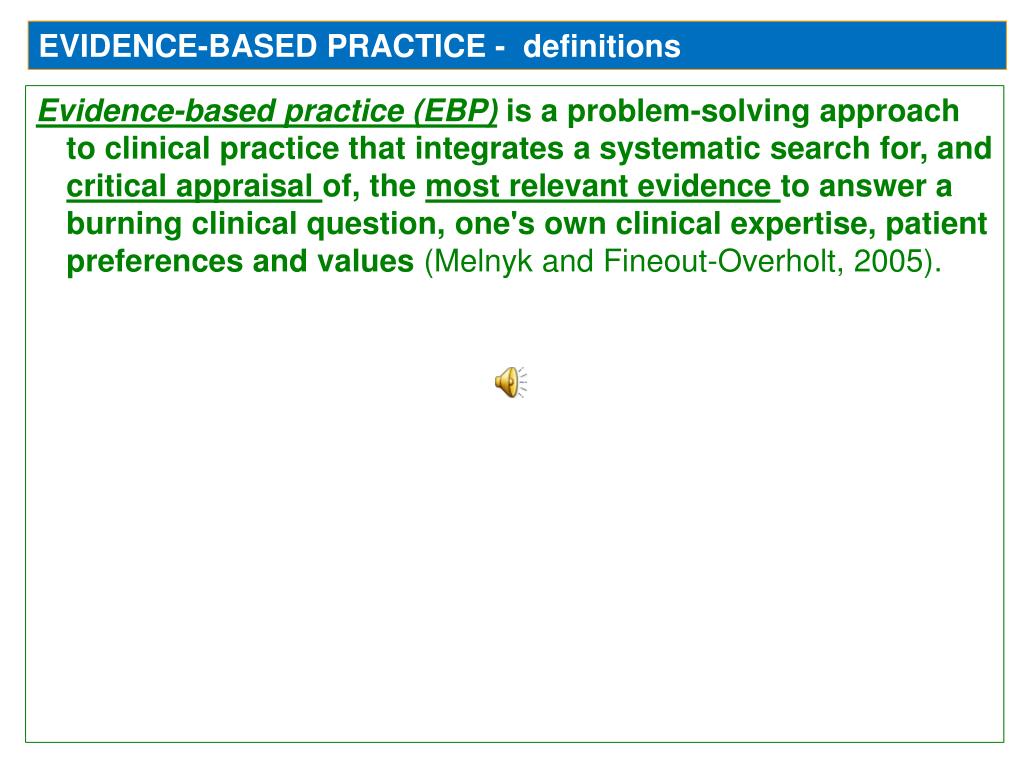 EVIDENCE-BASED PRACTICE - definitions

Evidence-based practice (EBP) is a problem-solving approach to clinical practice that integrates a systematic search for, and critical appraisal of, the most relevant evidence to answer a burning clinical question, one's own clinical expertise, patient preferences and values (Melnyk and Fineout-Overholt, 2005).